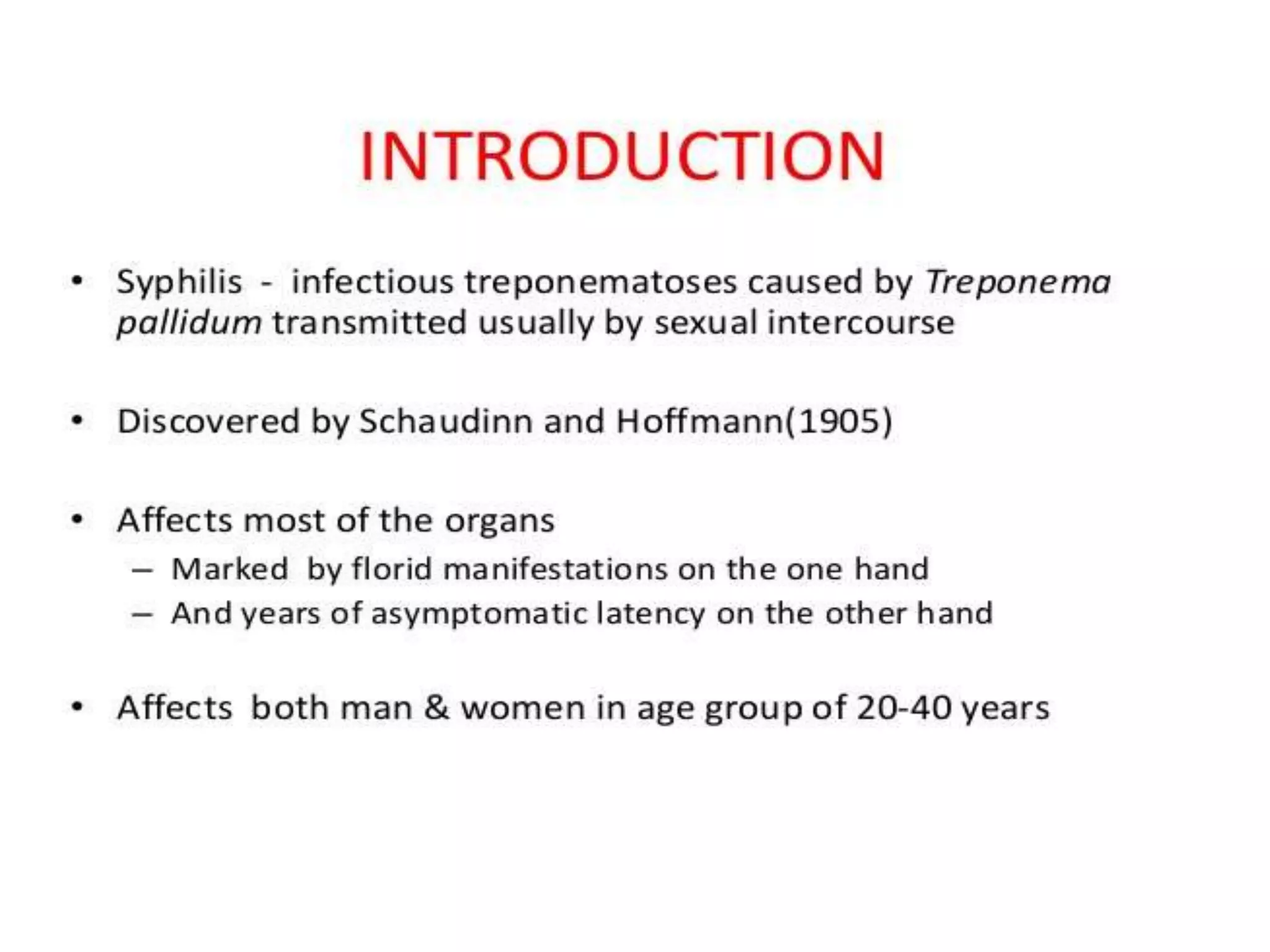 INTRODUCTION

• Syphilis - infectious treponematoses caused by Treponema pallidum transmitted usually by sexual intercourse

• Discovered by Schaudinn and Hoffmann(1905)

• Affects most of the organs
– Marked by florid manifestations on the one hand
– And years of asymptomatic latency on the other hand

• Affects both man & women in age group of 20-40 years